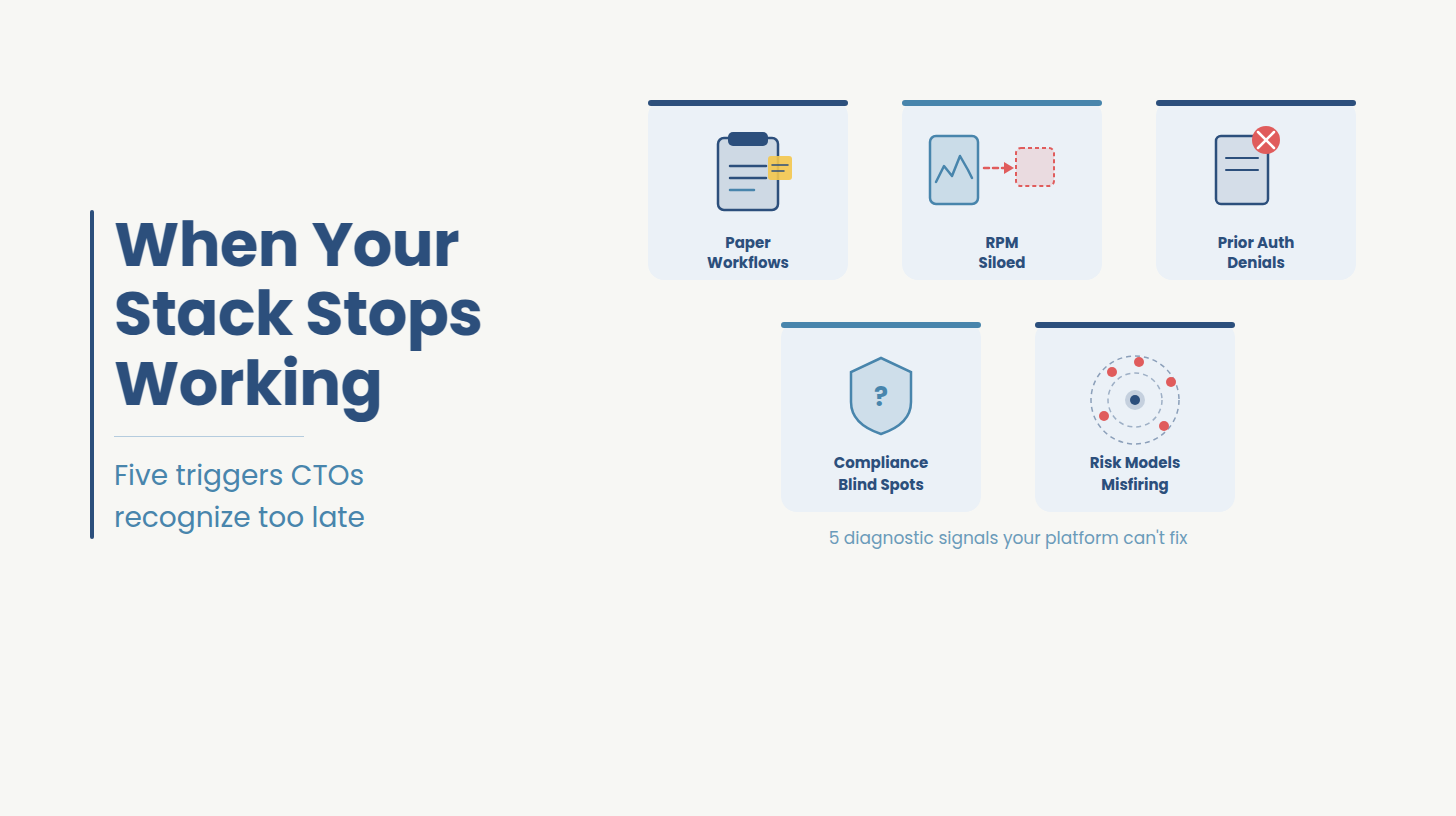 When Your Stack Stops Working

Five triggers CTOs recognize too late

Paper Workflows

RPM Siloed

Prior Auth Denials

?

Compliance Blind Spots

Risk Models Misfiring

5 diagnostic signals your platform can't fix